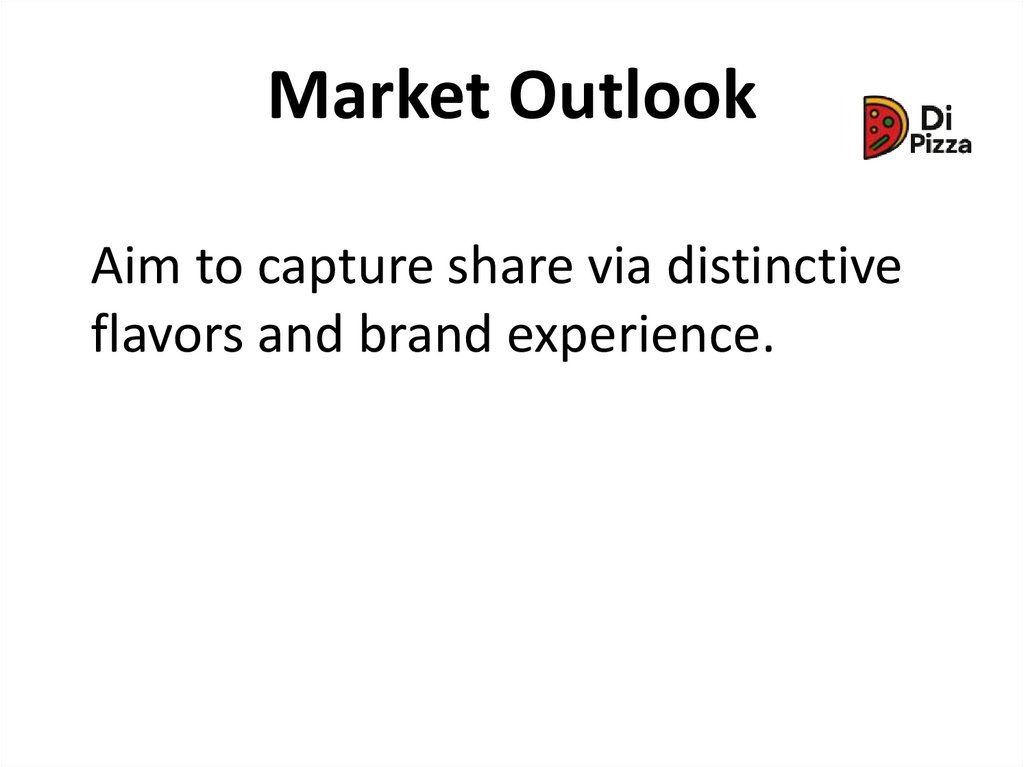 Market Outlook

Di Pizza

Aim to capture share via distinctive flavors and brand experience.